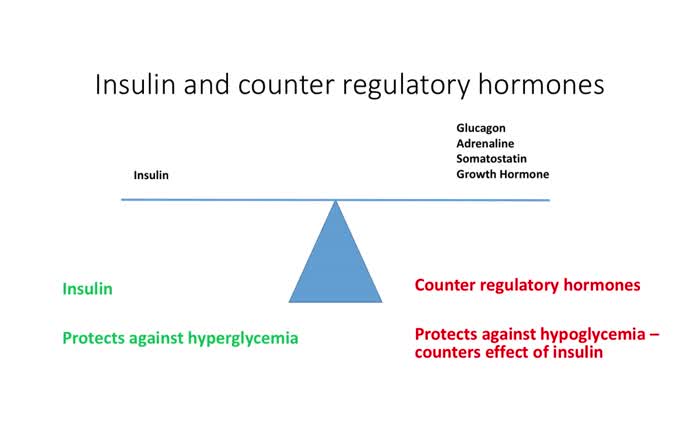 Insulin and counter regulatory hormones

Insulin

Glucagon
Adrenaline
Somatostatin
Growth Hormone

Insulin

Protects against hyperglycemia

Counter regulatory hormones

Protects against hypoglycemia – counters effect of insulin